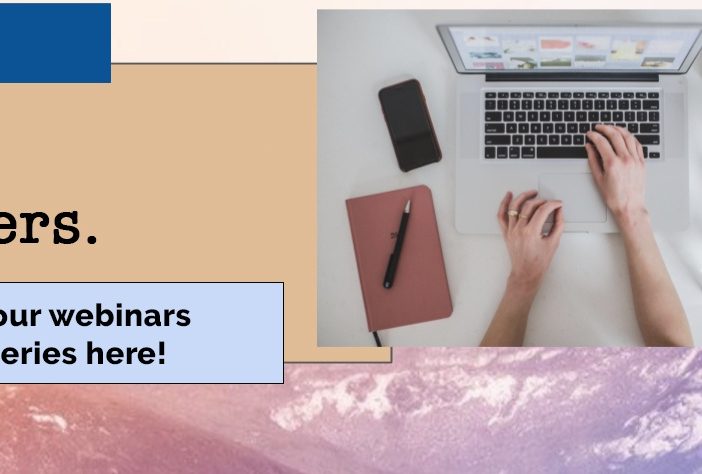 ers.

our webinars eries here!